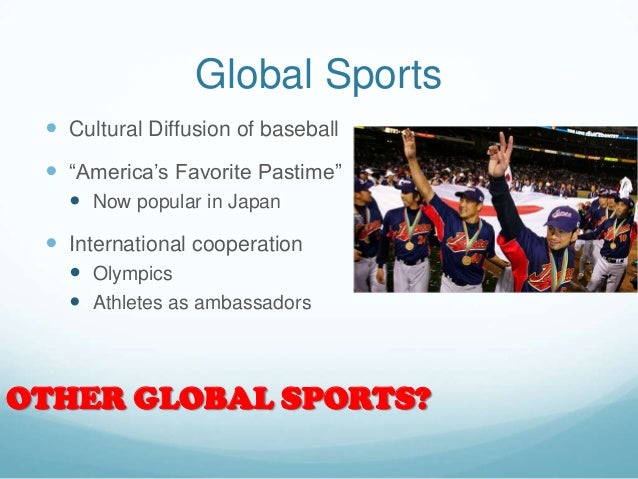 Global Sports

- Cultural Diffusion of baseball
- “America’s Favorite Pastime”
  - Now popular in Japan
- International cooperation
  - Olympics
  - Athletes as ambassadors

OTHER GLOBAL SPORTS?